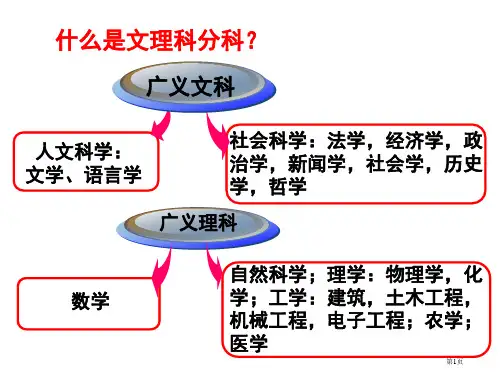 什么是文理科分科？

广义文科

人文科学：文学、语言学

社会科学：法学，经济学，政治学，新闻学，社会学，历史学，哲学

广义理科

数学

自然科学；理学：物理学，化学；工学：建筑，土木工程，机械工程，电子工程；农学；医学

第1页